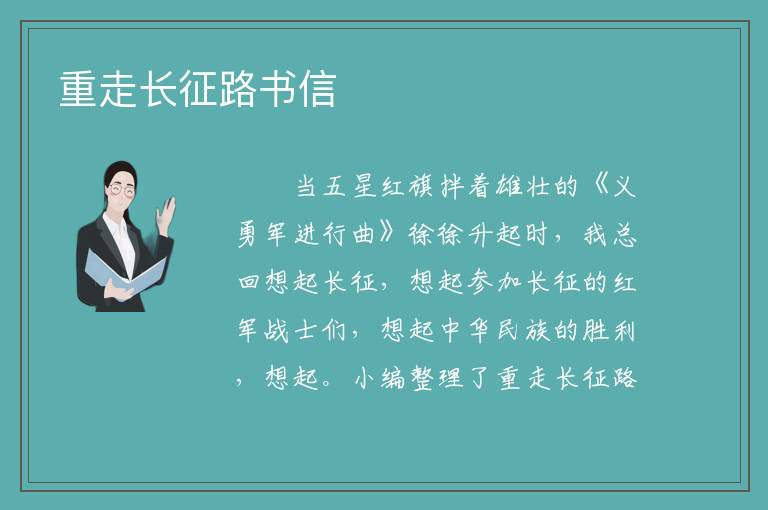 重走长征路书信

当五星红旗拌着雄壮的《义勇军进行曲》徐徐升起时，我总回想起长征，想起参加长征的红军战士们，想起中华民族的胜利，想起。小编整理了重走长征路